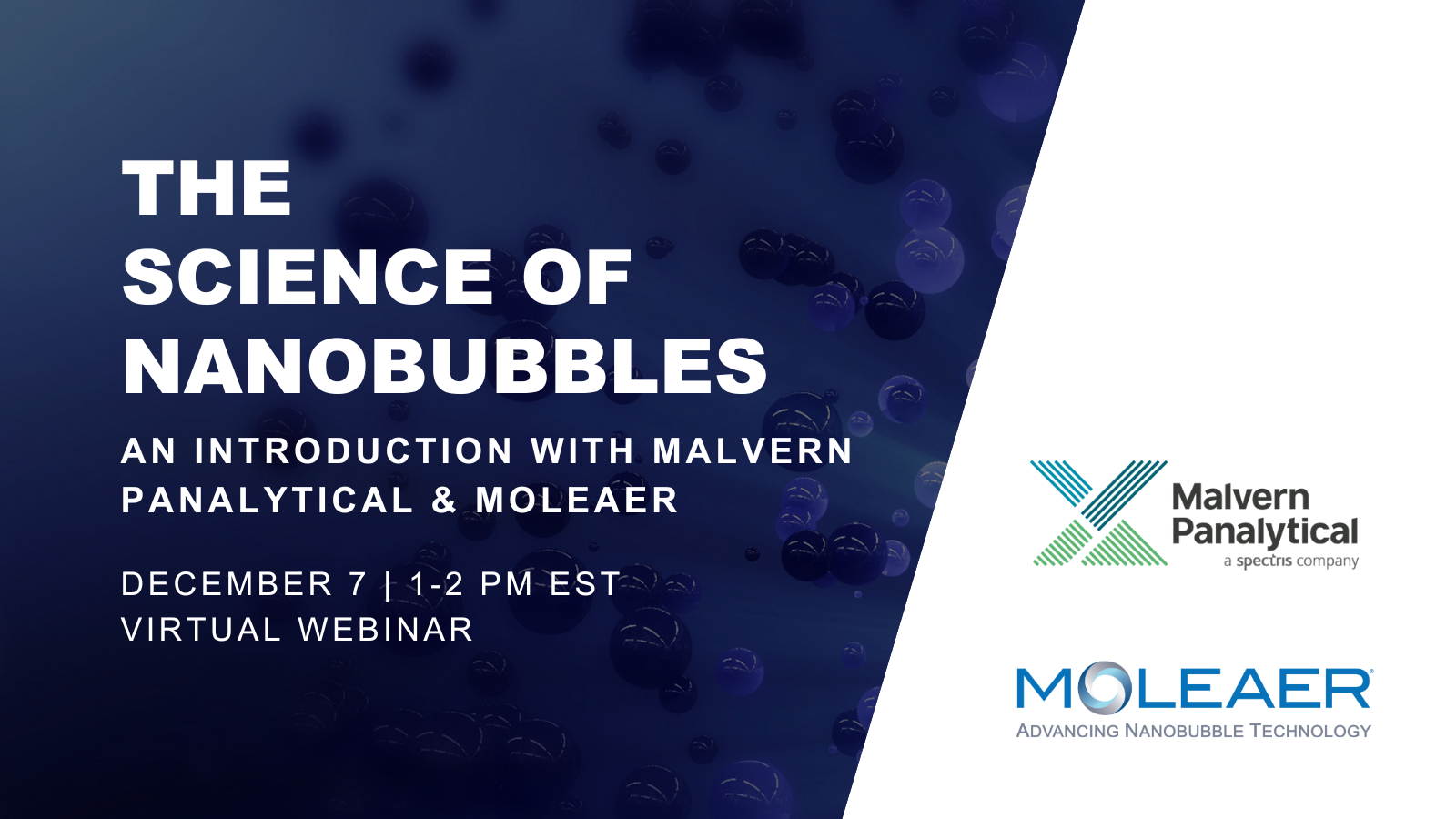 THE SCIENCE OF NANOBUBBLES

AN INTRODUCTION WITH MALVERN PANALYTICAL & MOLEAER

DECEMBER 7 | 1-2 PM EST
VIRTUAL WEBINAR

Malvern Panalytical
a spectris company

MOLEAER®
ADVANCING NANOBUBBLE TECHNOLOGY